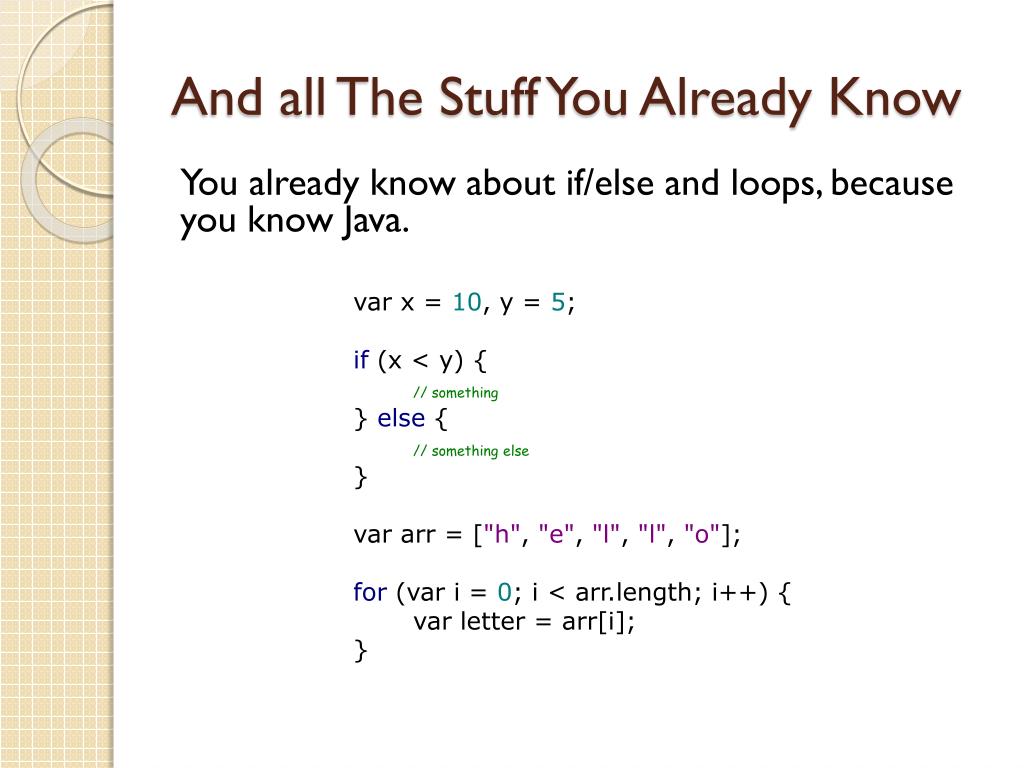 And all The Stuff You Already Know

You already know about if/else and loops, because you know Java.

var x = 10, y = 5;

if (x < y) {
// something
} else {
// something else
}

var arr = ["h", "e", "l", "l", "o"];

for (var i = 0; i < arr.length; i++) {
var letter = arr[i];
}